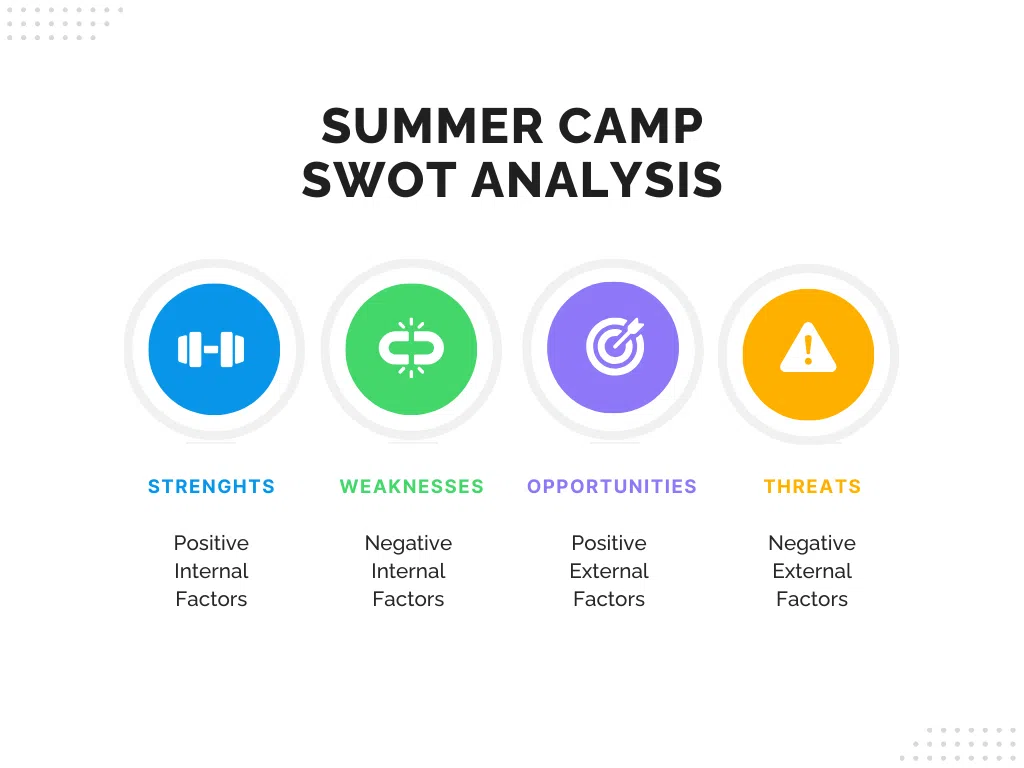 SUMMER CAMP
SWOT ANALYSIS

STRENGHTS

Positive Internal Factors

WEAKNESSES

Negative Internal Factors

OPPORTUNITIES

Positive External Factors

THREATS

Negative External Factors